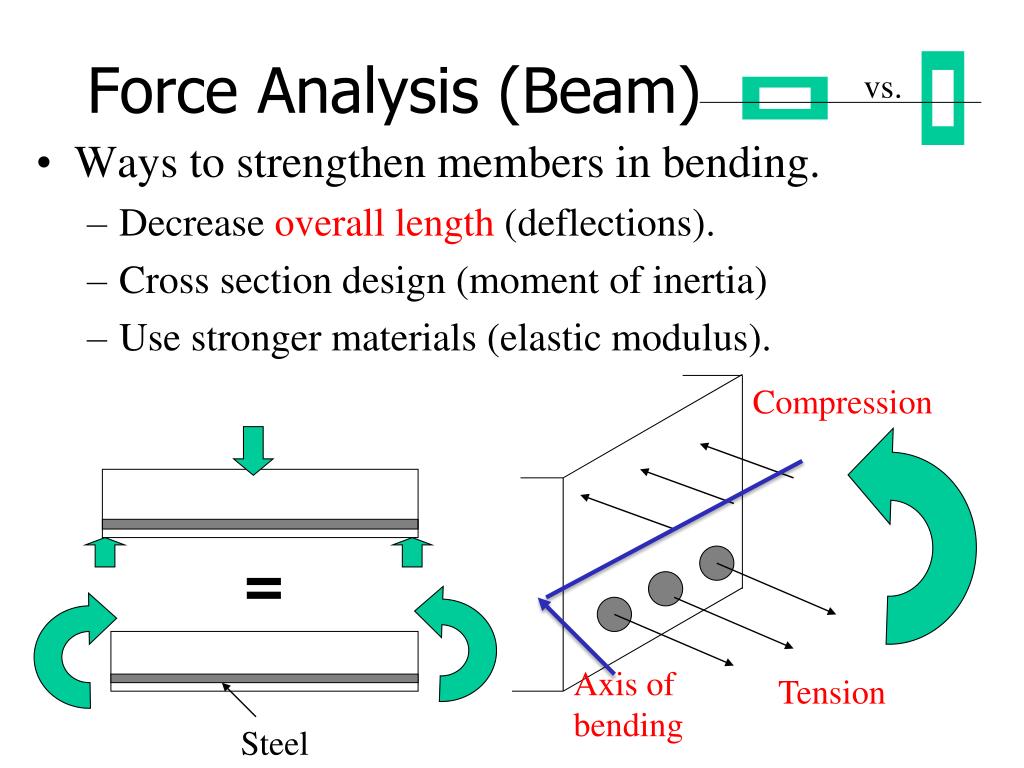 Force Analysis (Beam)

vs.

• Ways to strengthen members in bending.
– Decrease overall length (deflections).
– Cross section design (moment of inertia)
– Use stronger materials (elastic modulus).

=

Steel

Compression

Axis of bending

Tension